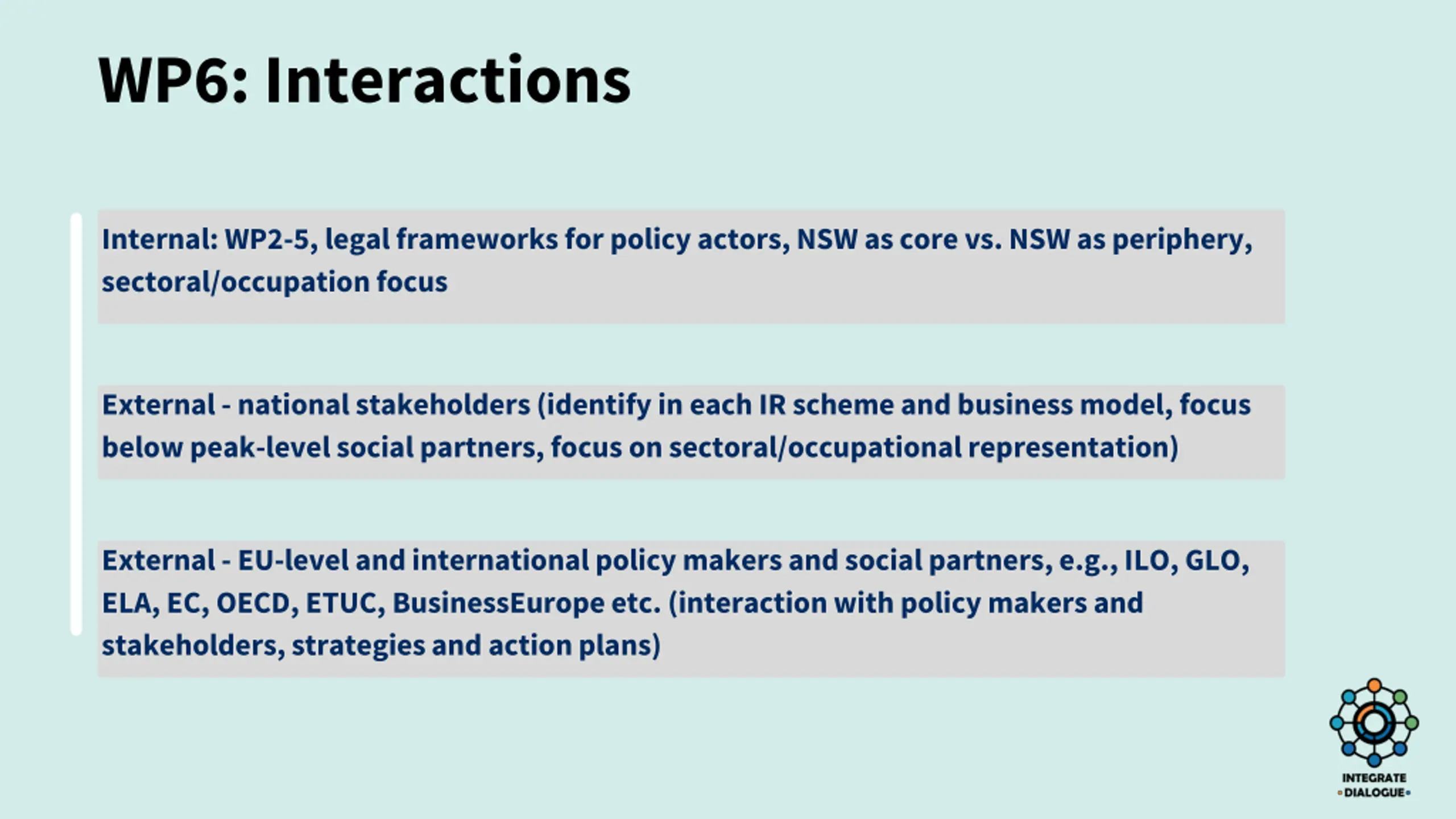 WP6: Interactions

Internal: WP2-5, legal frameworks for policy actors, NSW as core vs. NSW as periphery, sectoral/occupation focus

External - national stakeholders (identify in each IR scheme and business model, focus below peak-level social partners, focus on sectoral/occupational representation)

External - EU-level and international policy makers and social partners, e.g., ILO, GLO, ELA, EC, OECD, ETUC, BusinessEurope etc. (interaction with policy makers and stakeholders, strategies and action plans)

INTEGRATE DIALOGUE